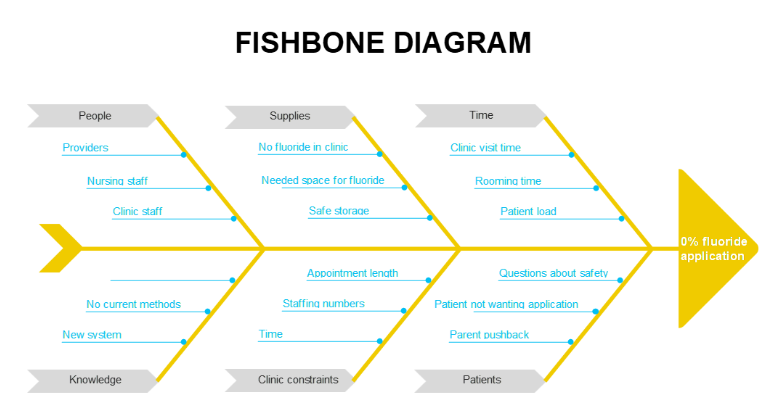 FISHBONE DIAGRAM

People

Providers

Nursing staff

Clinic staff

Supplies

No fluoride in clinic

Needed space for fluoride

Safe storage

Time

Clinic visit time

Rooming time

Patient load

0% fluoride application

No current methods

New system

Knowledge

Appointment length

Staffing numbers

Time

Clinic constraints

Questions about safety

Patient not wanting application

Parent pushback

Patients